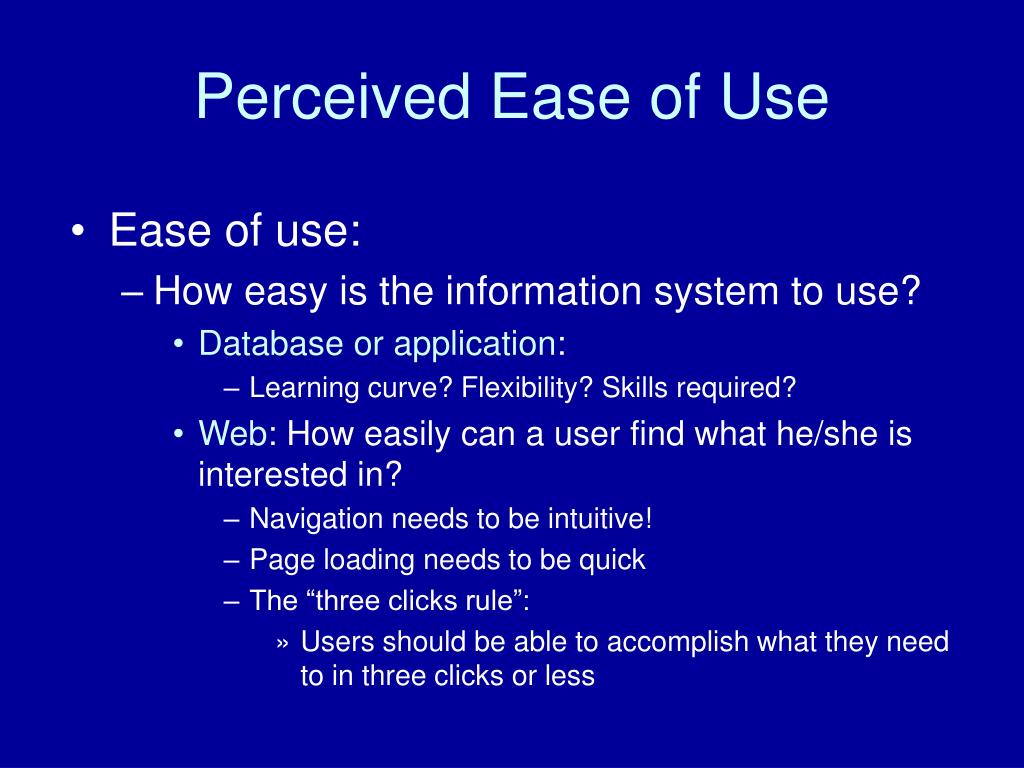 Perceived Ease of Use

• Ease of use:
– How easy is the information system to use?
• Database or application:
– Learning curve? Flexibility? Skills required?
• Web: How easily can a user find what he/she is interested in?
– Navigation needs to be intuitive!
– Page loading needs to be quick
– The “three clicks rule”:
» Users should be able to accomplish what they need to in three clicks or less